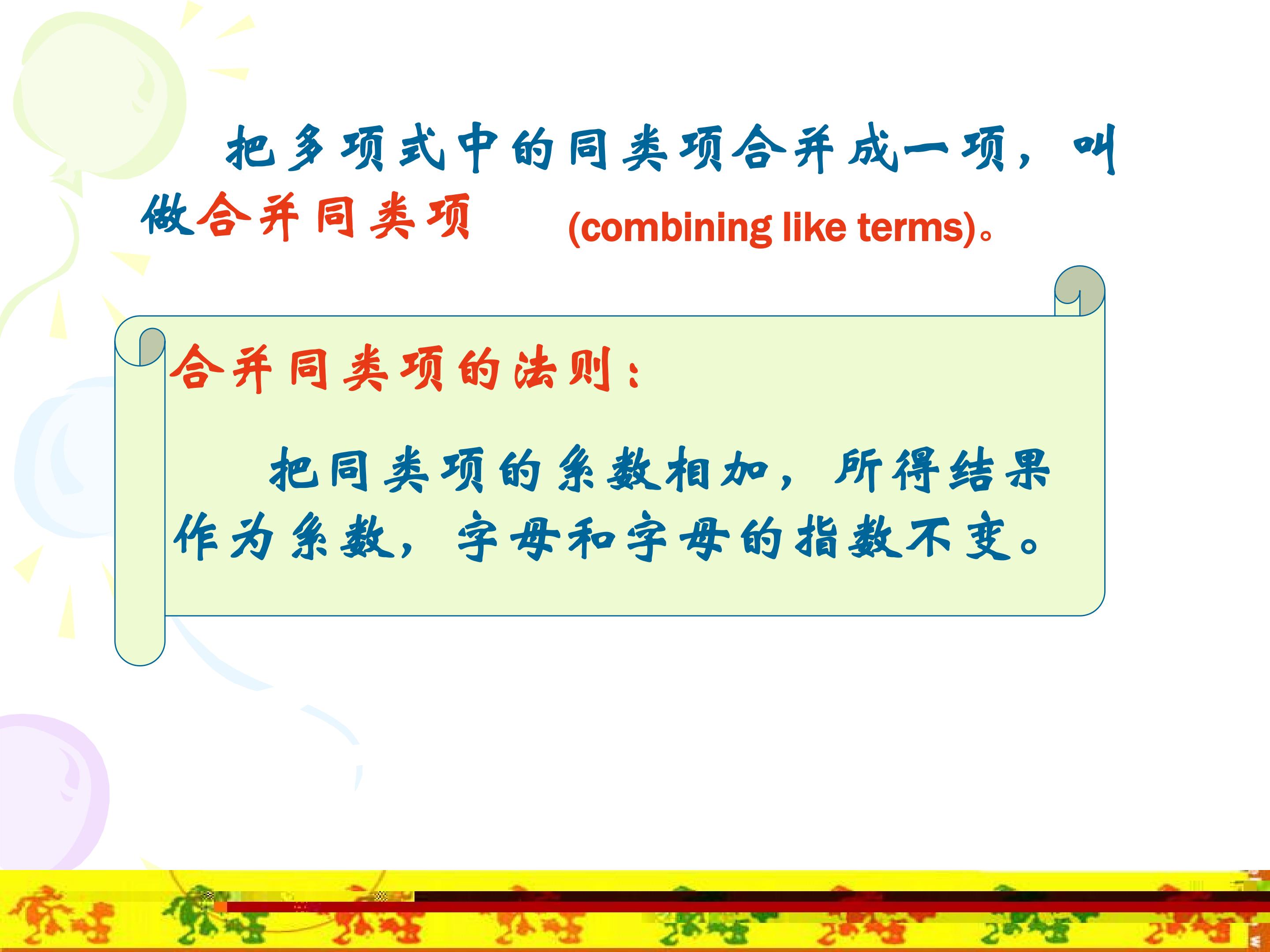 把多项式中的同类项合并成一项，叫做合并同类项 (combining like terms)。

合并同类项的法则：

把同类项的系数相加，所得结果作为系数，字母和字母的指数不变。